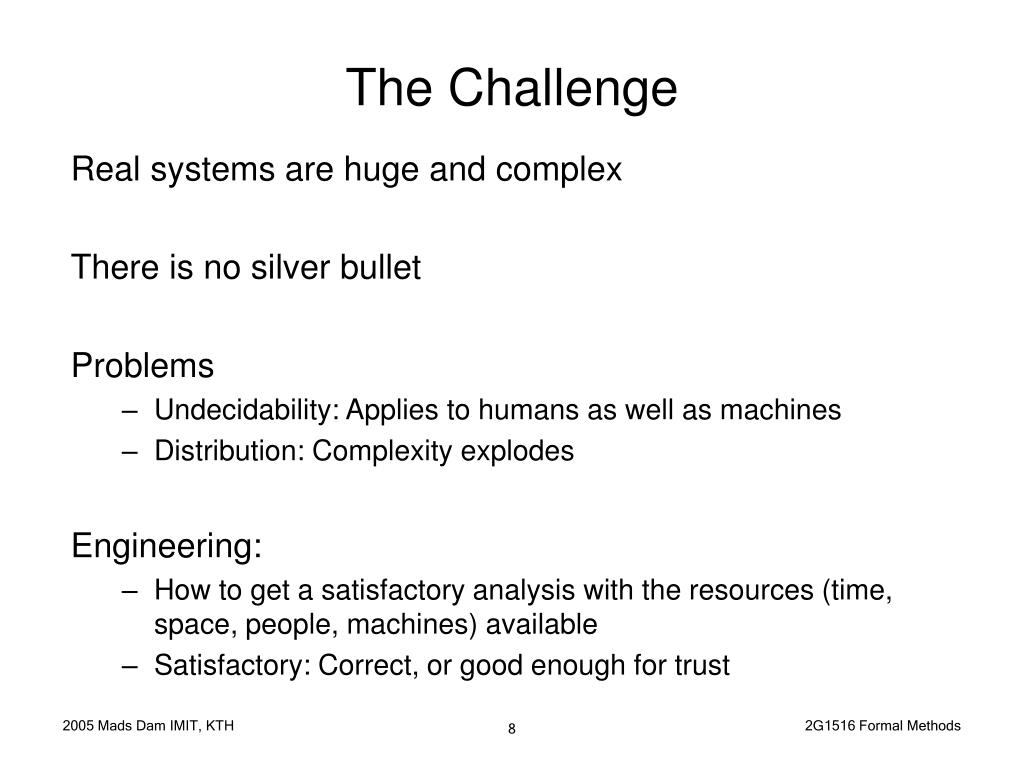 The Challenge

Real systems are huge and complex

There is no silver bullet

Problems

– Undecidability: Applies to humans as well as machines
– Distribution: Complexity explodes

Engineering:

– How to get a satisfactory analysis with the resources (time, space, people, machines) available
– Satisfactory: Correct, or good enough for trust

2005 Mads Dam IMIT, KTH

8

2G1516 Formal Methods